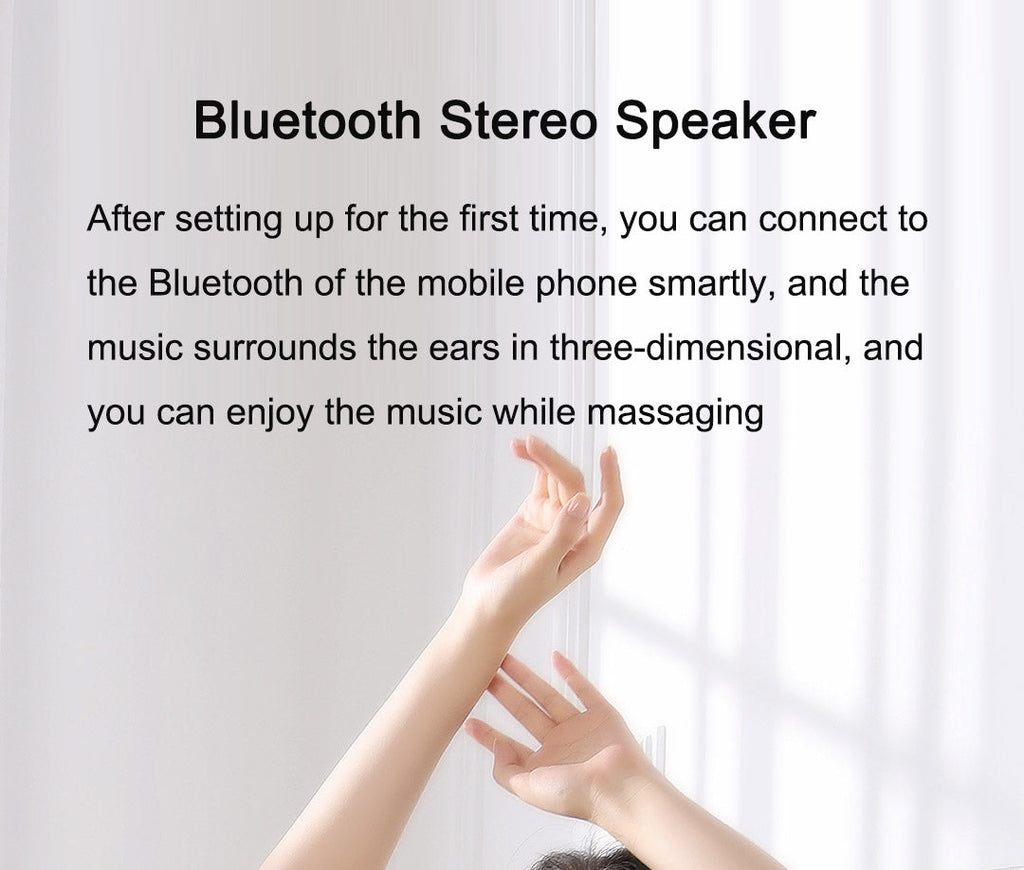 Bluetooth Stereo Speaker

After setting up for the first time, you can connect to the Bluetooth of the mobile phone smartly, and the music surrounds the ears in three-dimensional, and you can enjoy the music while massaging